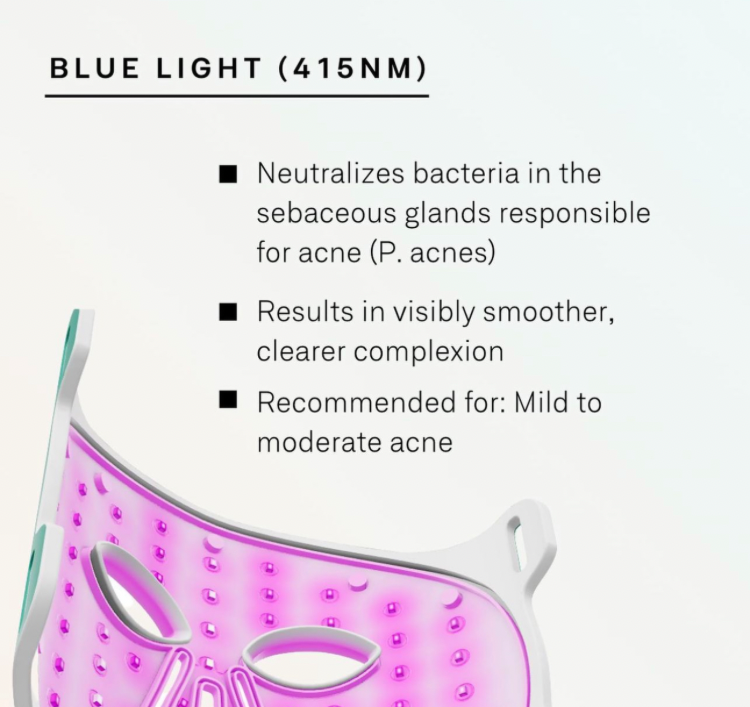 BLUE LIGHT (415NM)

■ Neutralizes bacteria in the sebaceous glands responsible for acne (P. acnes)

■ Results in visibly smoother, clearer complexion

■ Recommended for: Mild to moderate acne